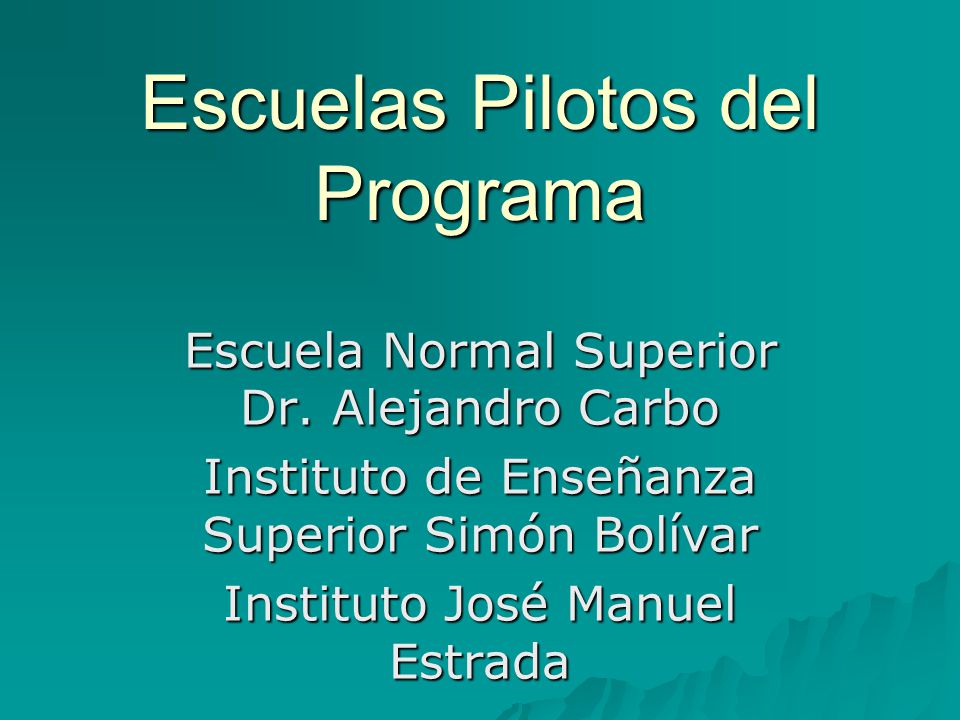 Escuelas Pilotos del Programa

Escuela Normal Superior Dr. Alejandro Carbo

Instituto de Enseñanza Superior Simón Bolívar

Instituto José Manuel Estrada